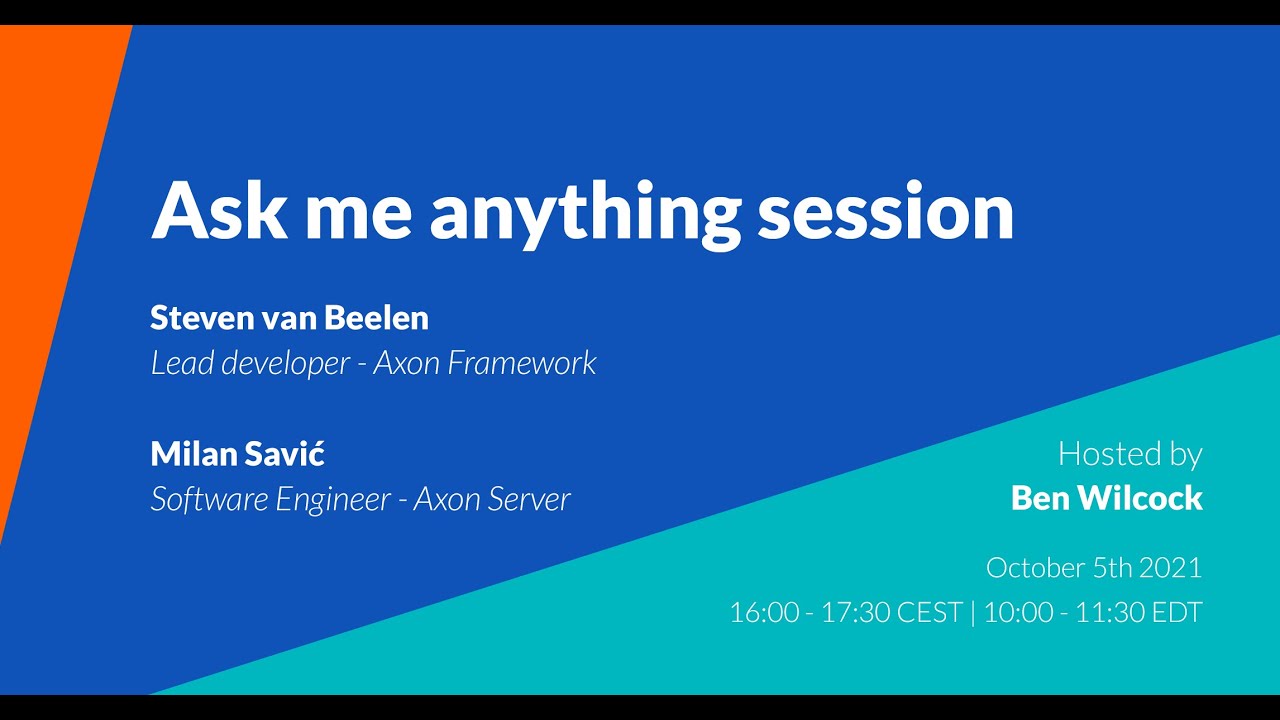 Ask me anything session

Steven van Beelen
Lead developer - Axon Framework

Milan Savić
Software Engineer - Axon Server

Hosted by
Ben Wilcock

October 5th 2021
16:00 - 17:30 CEST | 10:00 - 11:30 EDT